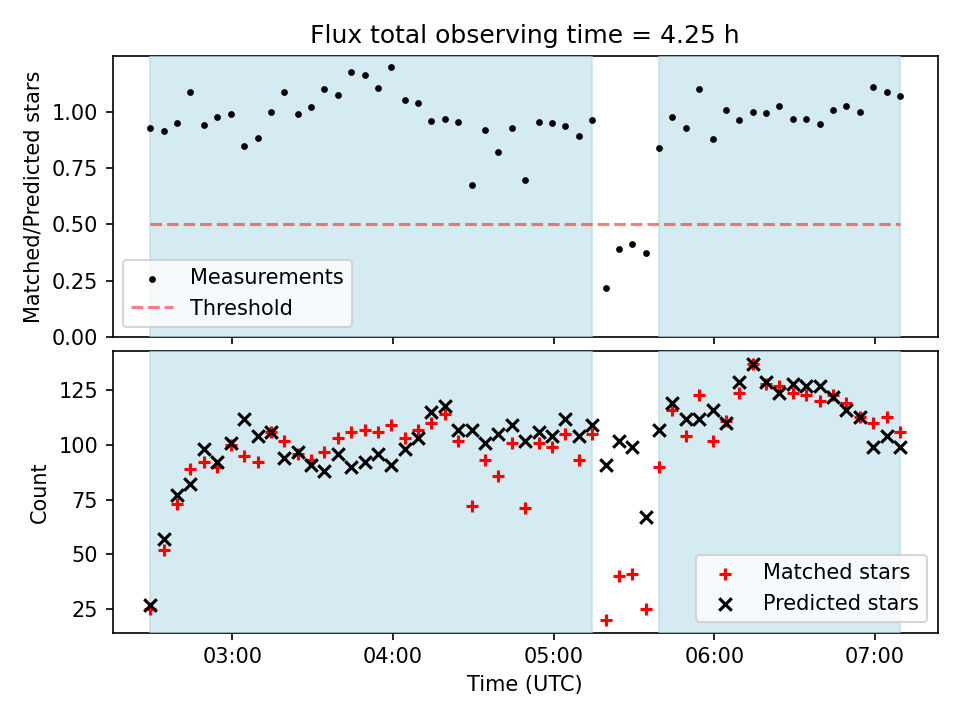 Flux total observing time = 4.25 h

Matched/Predicted stars

1.00
0.75
0.50
0.25
0.00

Measurements
Threshold

Count

125
100
75
50
25

Matched stars
Predicted stars

03:00
04:00
05:00
06:00
07:00

Time (UTC)